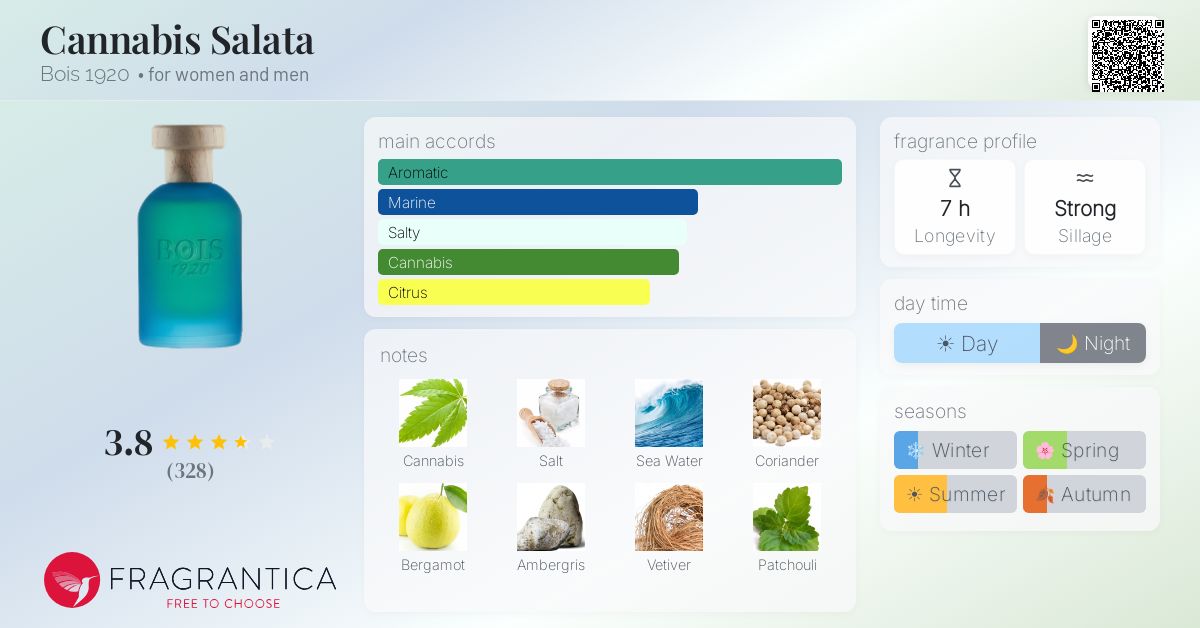 Cannabis Salata
Bois 1920 • for women and men

BOIS
1920

3.8
(328)

FRAGRANTICA
FREE TO CHOOSE

main accords
Aromatic
Marine
Salty
Cannabis
Citrus

notes
Cannabis
Salt
Sea Water
Coriander
Bergamot
Ambergris
Vetiver
Patchouli

fragrance profile
7 h
Longevity
Strong
Sillage

day time
Day
Night

seasons
Winter
Spring
Summer
Autumn